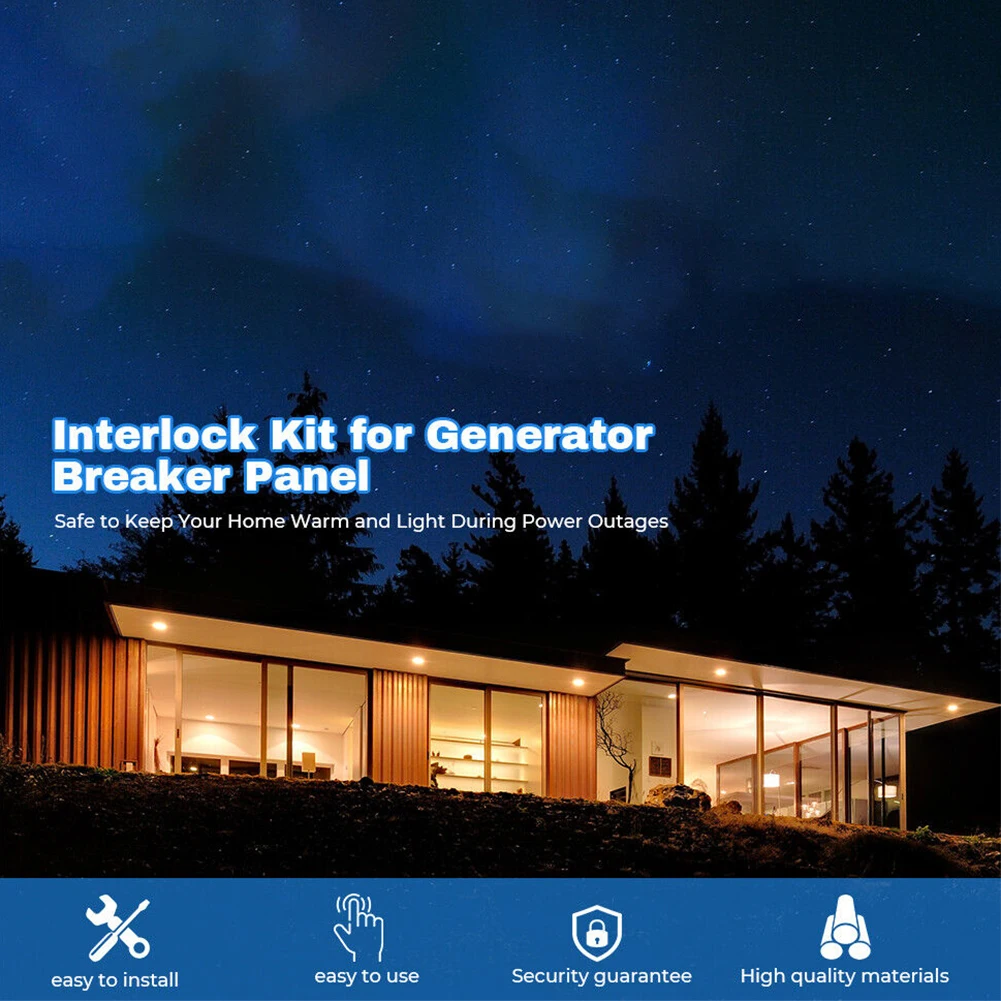 Interlock Kit for Generator Breaker Panel

Safe to Keep Your Home Warm and Light During Power Outages

easy to install

easy to use

Security guarantee

High quality materials